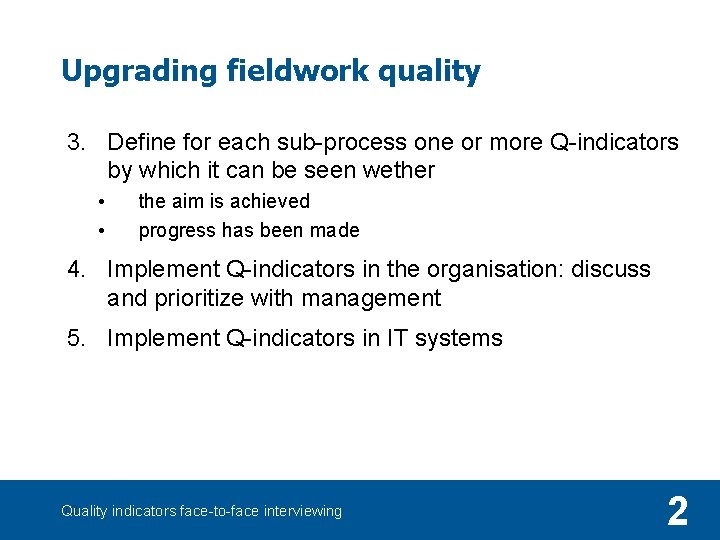 Upgrading fieldwork quality

3. Define for each sub-process one or more Q-indicators by which it can be seen wether
• the aim is achieved
• progress has been made

4. Implement Q-indicators in the organisation: discuss and prioritize with management

5. Implement Q-indicators in IT systems

Quality indicators face-to-face interviewing

2